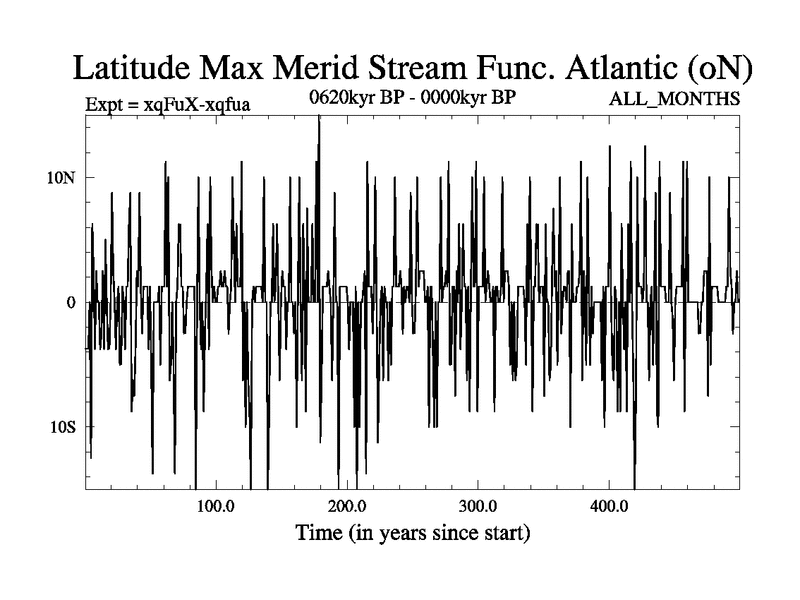 Latitude Max Merid Stream Func. Atlantic (oN)

Expt = xqFuX-xqfua

0620kyr BP - 0000kyr BP

ALL_MONTHS

10N

0

10S

100.0

200.0

300.0

400.0

Time (in years since start)